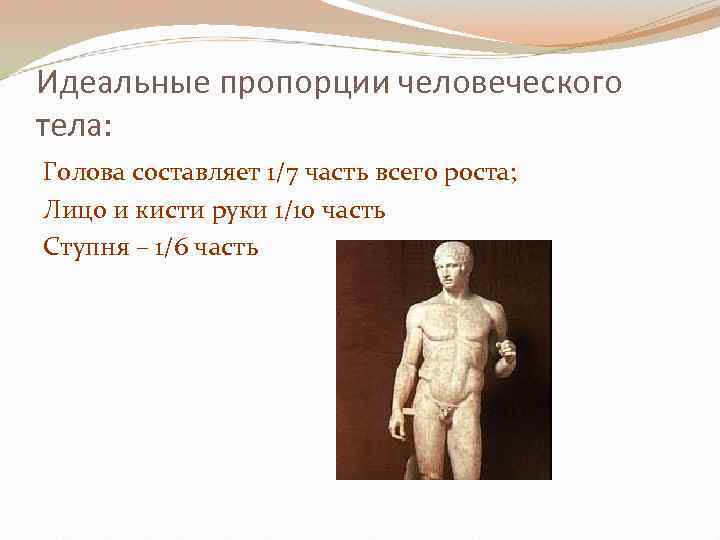 Идеальные пропорции человеческого тела:

Голова составляет 1/7 часть всего роста;
Лицо и кисти руки 1/10 часть
Ступня – 1/6 часть